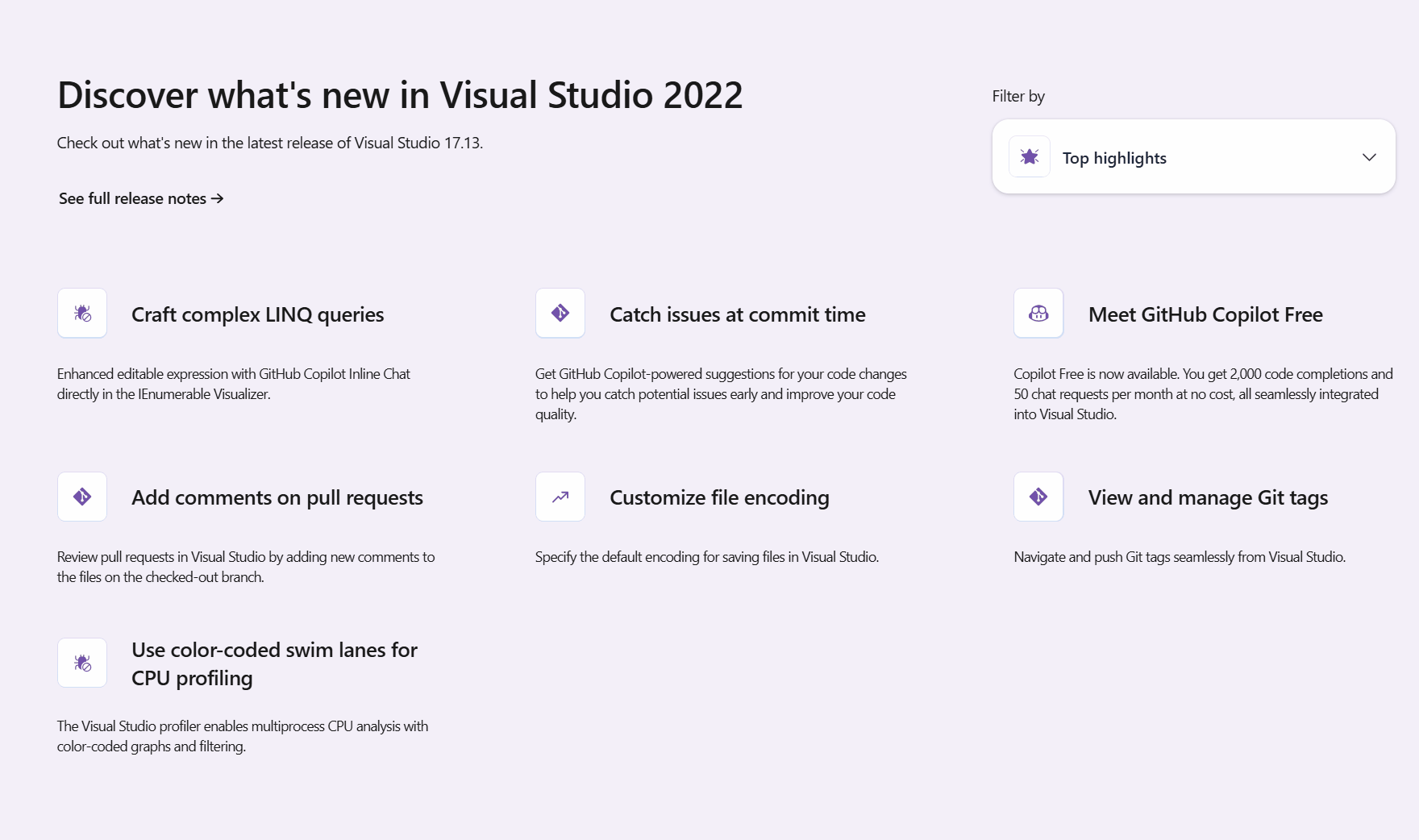 Discover what's new in Visual Studio 2022

Check out what's new in the latest release of Visual Studio 17.13.

See full release notes →

Filter by

Top highlights

Craft complex LINQ queries

Enhanced editable expression with GitHub Copilot Inline Chat directly in the IEnumerable Visualizer.

Catch issues at commit time

Get GitHub Copilot-powered suggestions for your code changes to help you catch potential issues early and improve your code quality.

Meet GitHub Copilot Free

Copilot Free is now available. You get 2,000 code completions and 50 chat requests per month at no cost, all seamlessly integrated into Visual Studio.

Add comments on pull requests

Review pull requests in Visual Studio by adding new comments to the files on the checked-out branch.

Customize file encoding

Specify the default encoding for saving files in Visual Studio.

View and manage Git tags

Navigate and push Git tags seamlessly from Visual Studio.

Use color-coded swim lanes for CPU profiling

The Visual Studio profiler enables multiprocess CPU analysis with color-coded graphs and filtering.